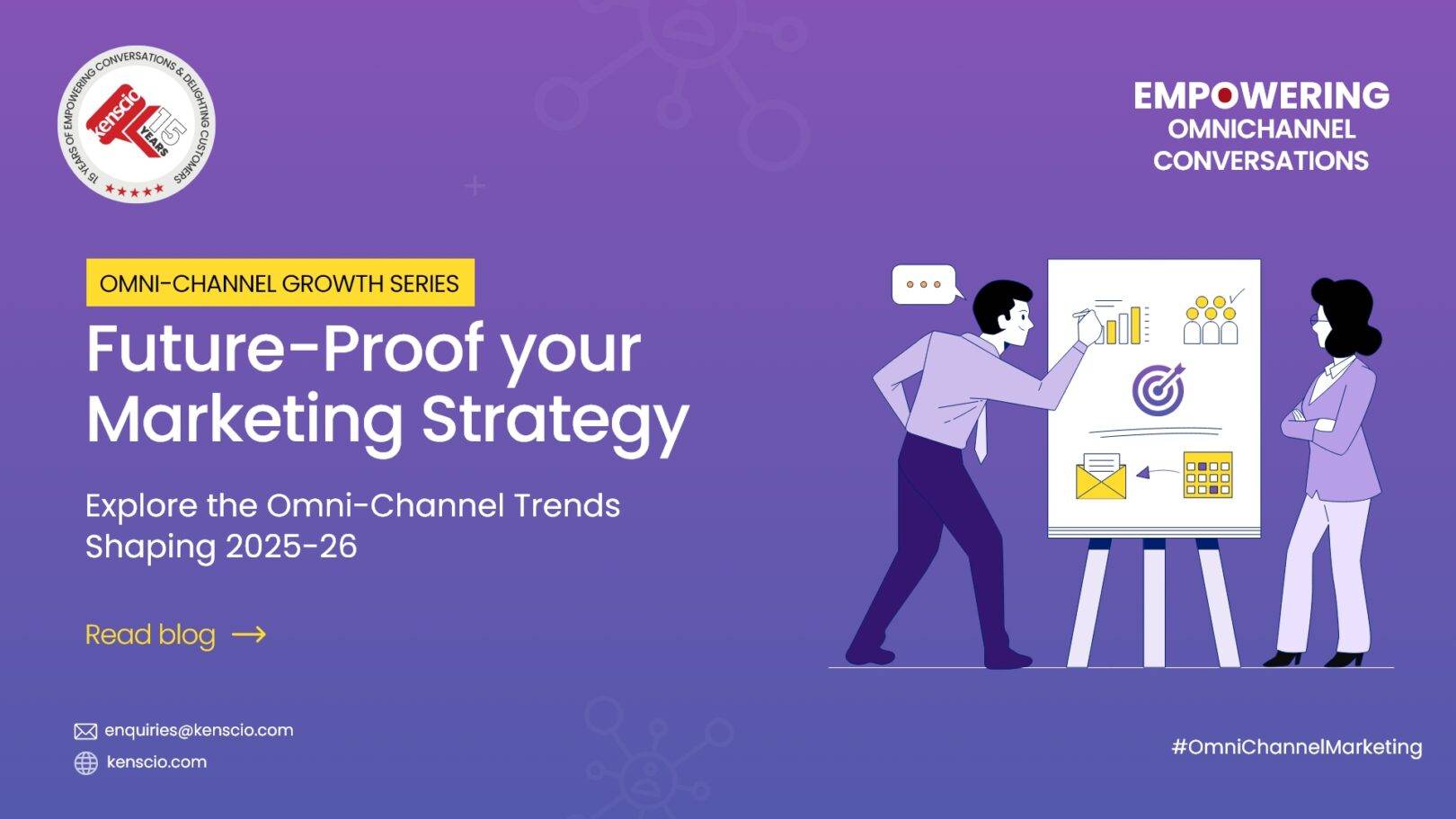 15 YEARS OF EMPOWERING CONVERSATIONS & DELIGHTING CUSTOMERS
kenscio
15 YEARS

EMPOWERING
OMNICHANNEL
CONVERSATIONS

OMNI-CHANNEL GROWTH SERIES

Future-Proof your Marketing Strategy

Explore the Omni-Channel Trends Shaping 2025-26

Read blog →

enquiries@kenscio.com
kenscio.com

#OmniChannelMarketing